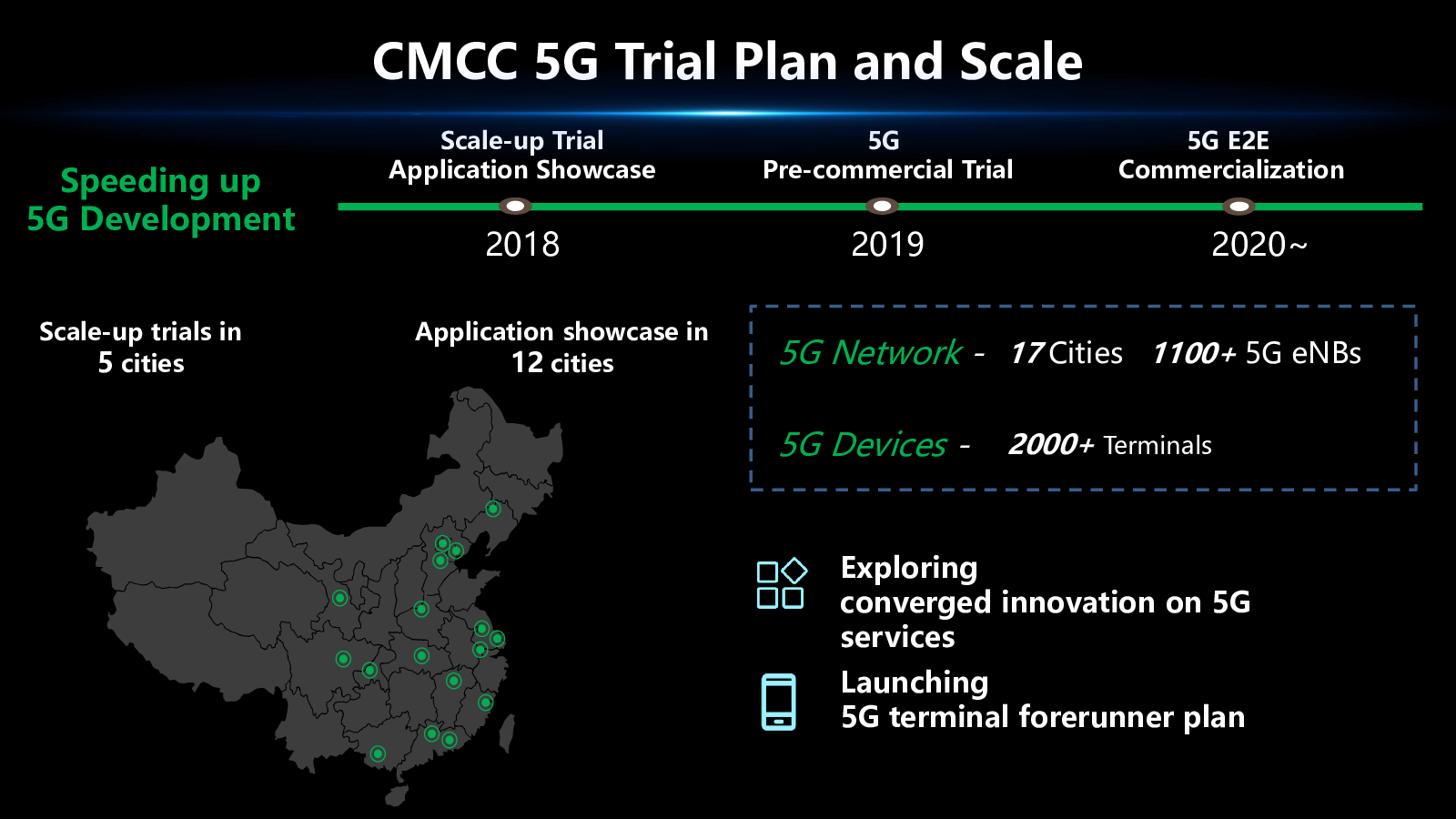 CMCC 5G Trial Plan and Scale

Speeding up
5G Development

Scale-up Trial
Application Showcase

2018

5G
Pre-commercial Trial

2019

5G E2E
Commercialization

2020~

Scale-up trials in
5 cities

Application showcase in
12 cities

5G Network - 17 Cities 1100+ 5G eNBs

5G Devices - 2000+ Terminals

Exploring
converged innovation on 5G services

Launching
5G terminal forerunner plan